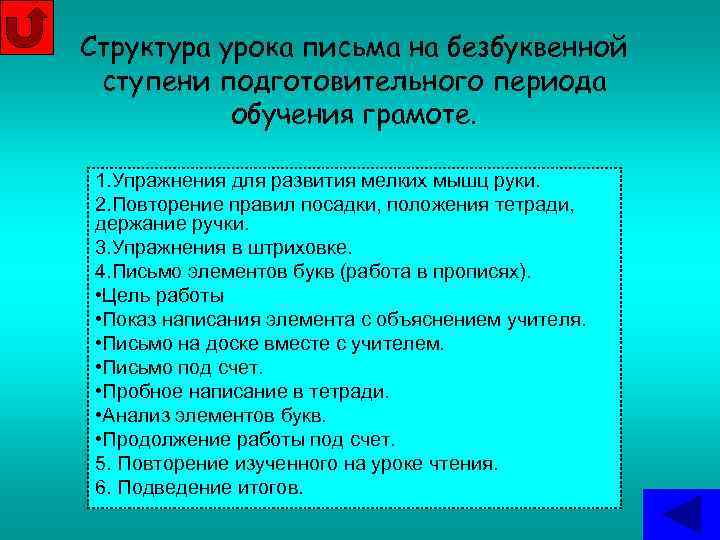 Структура урока письма на безбуквенной ступени подготовительного периода обучения грамоте.

1.Упражнения для развития мелких мышц руки.
2.Повторение правил посадки, положения тетради, держание ручки.
3.Упражнения в штриховке.
4.Письмо элементов букв (работа в прописях).
•Цель работы
•Показ написания элемента с объяснением учителя.
•Письмо на доске вместе с учителем.
•Письмо под счет.
•Пробное написание в тетради.
•Анализ элементов букв.
•Продолжение работы под счет.
5. Повторение изученного на уроке чтения.
6. Подведение итогов.